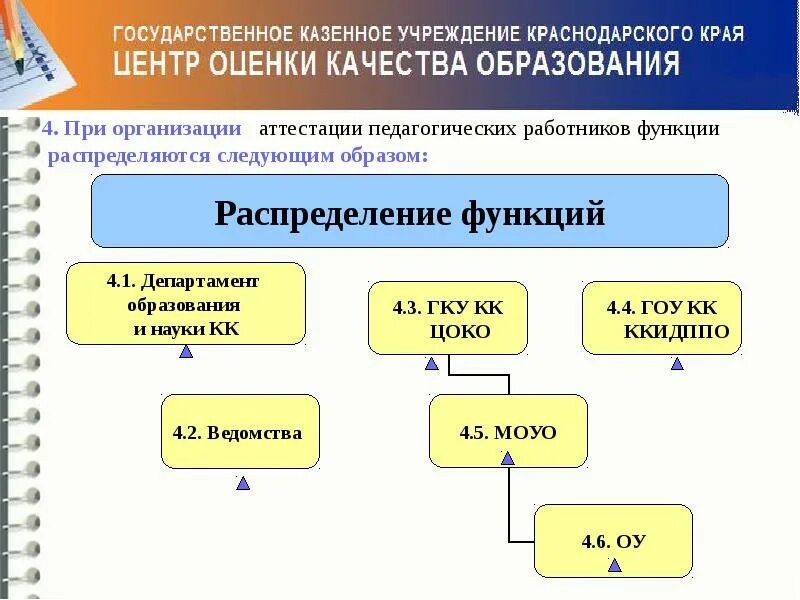 ГОСУДАРСТВЕННОЕ КАЗЕННОЕ УЧРЕЖДЕНИЕ КРАСНОДАРСКОГО КРАЯ
ЦЕНТР ОЦЕНКИ КАЧЕСТВА ОБРАЗОВАНИЯ

4. При организации аттестации педагогических работников функции распределяются следующим образом:

Распределение функций

4.1. Департамент образования и науки КК

4.3. ГКУ КК ЦОКО

4.4. ГОУ КК ККИДППО

4.2. Ведомства

4.5. МОУО

4.6. ОУ